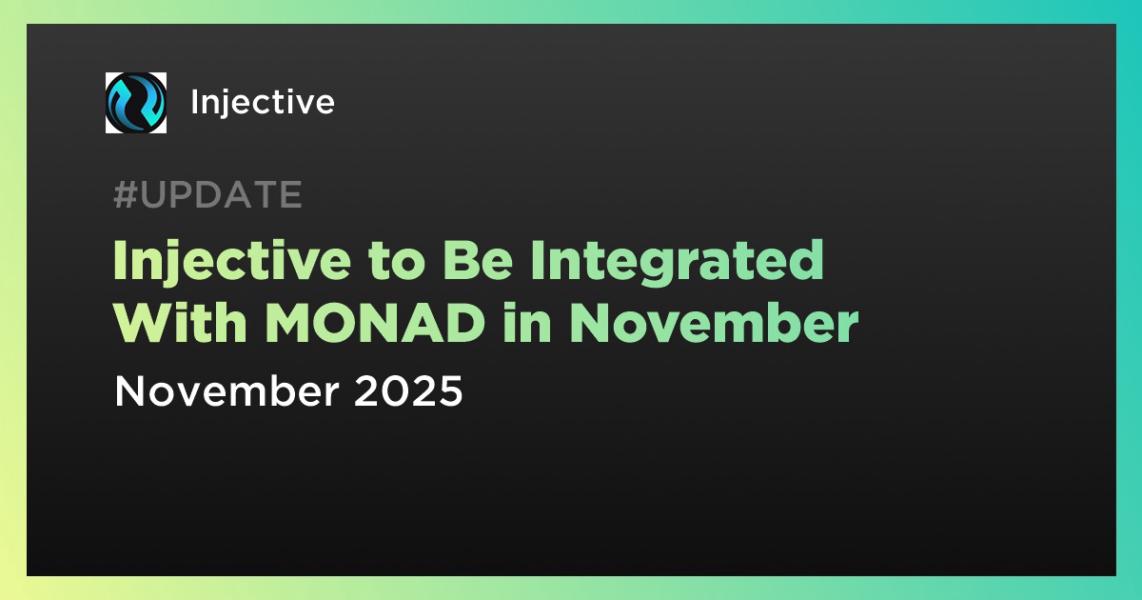 Injective

#UPDATE

Injective to Be Integrated With MONAD in November

November 2025